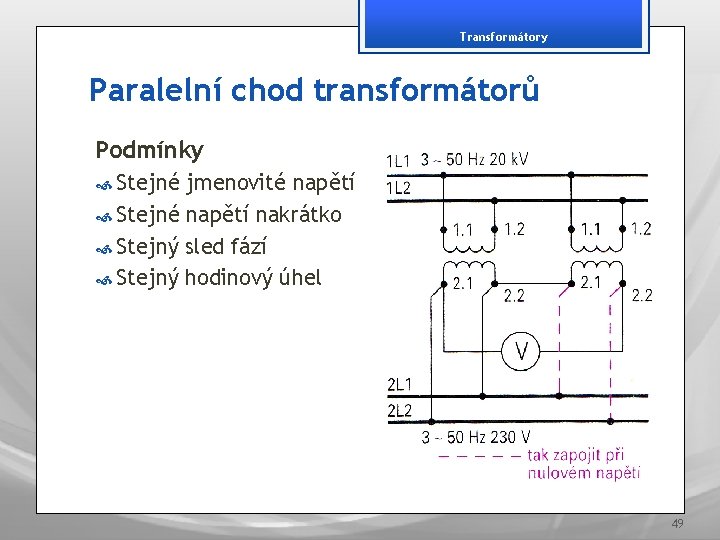 Transformátory

Paralelní chod transformátorů

Podmínky

Stejné jmenovité napětí

Stejné napětí nakrátko

Stejný sled fází

Stejný hodinový úhel

1L1 3 ~ 50 Hz 20 kV
1L2
1.1 1.2 1.1 1.2
2.1 2.2 2.1 2.2
V
2L1
2L2
3 ~ 50 Hz 230 V
tak zapojit při nulovém napětí

49